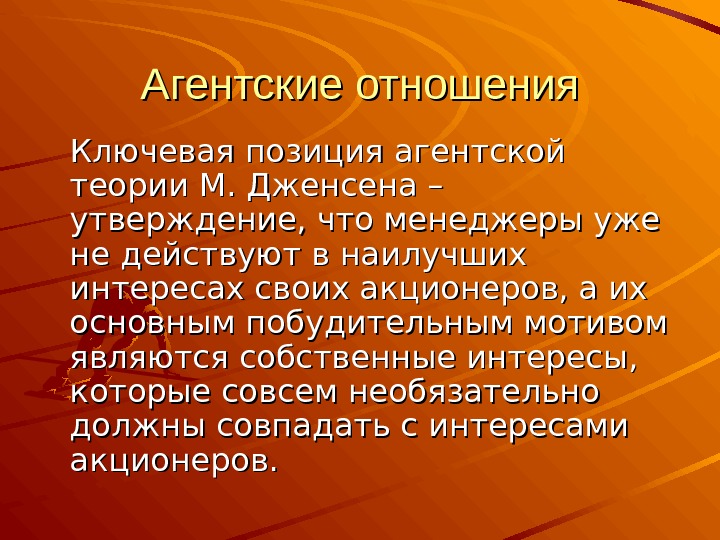 Агентские отношения

Ключевая позиция агентской теории М. Дженсена – утверждение, что менеджеры уже не действуют в наилучших интересах своих акционеров, а их основным побудительным мотивом являются собственные интересы, которые совсем необязательно должны совпадать с интересами акционеров.